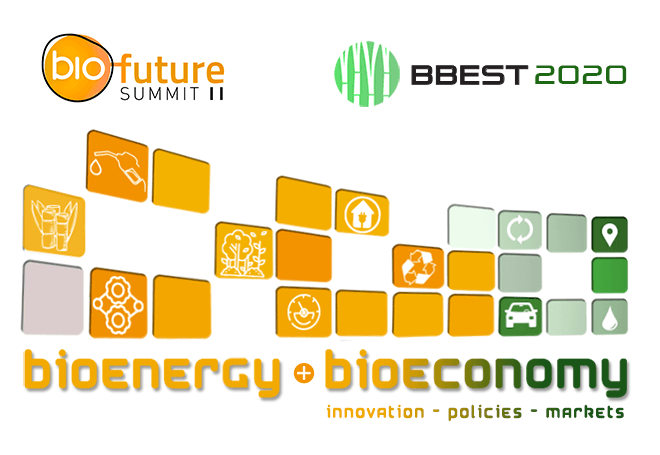 bio future SUMMIT II

BBEST 2020

bioenergy + bioeconomy
innovation - policies - markets